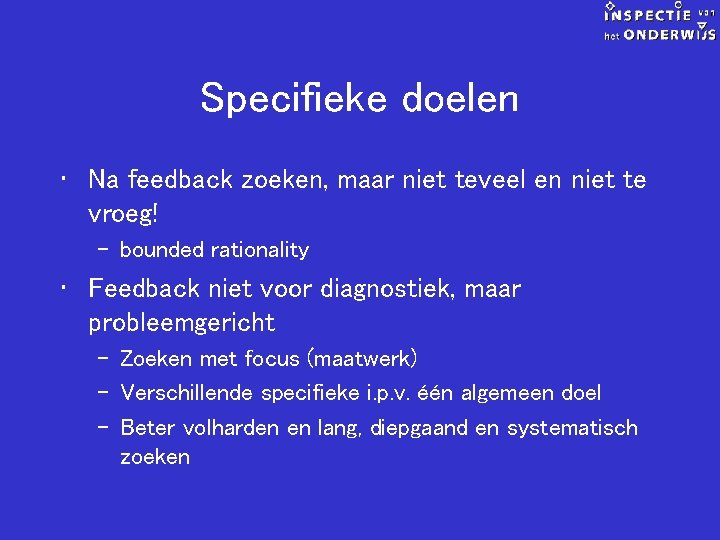 INSPECTIE van
het ONDERWIJS

Specifieke doelen

• Na feedback zoeken, maar niet teveel en niet te vroeg!
– bounded rationality

• Feedback niet voor diagnostiek, maar probleemgericht
– Zoeken met focus (maatwerk)
– Verschillende specifieke i.p.v. één algemeen doel
– Beter volharden en lang, diepgaand en systematisch zoeken